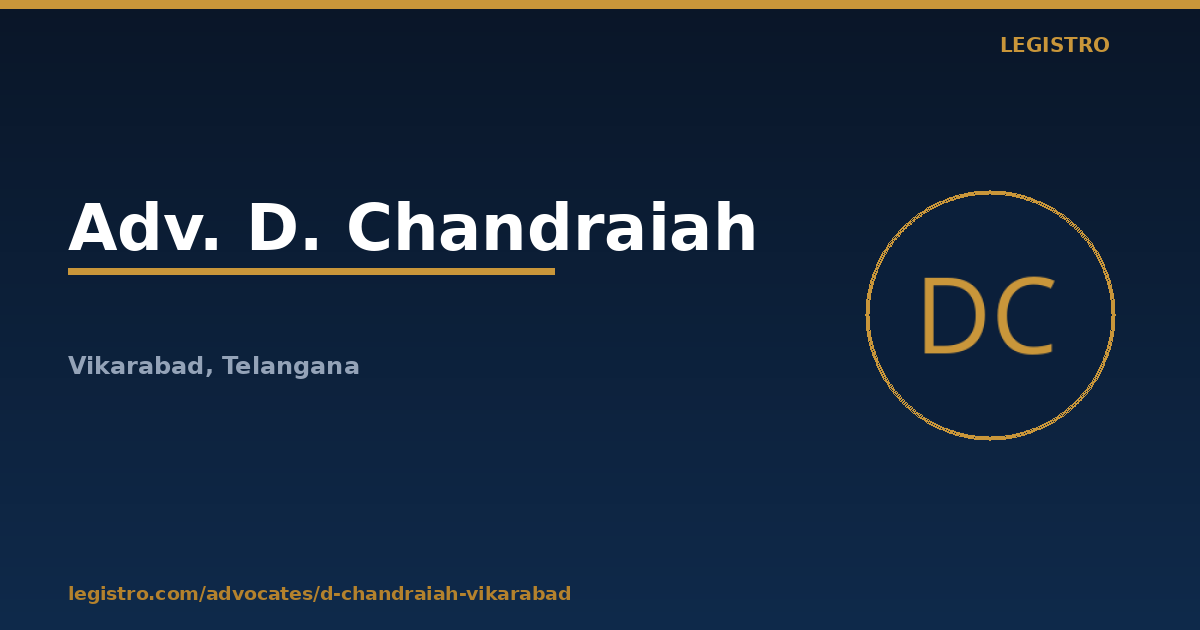 LEGISTRO

Adv. D. Chandraiah

Vikarabad, Telangana

DC

legistro.com/advocates/d-chandraiah-vikarabad